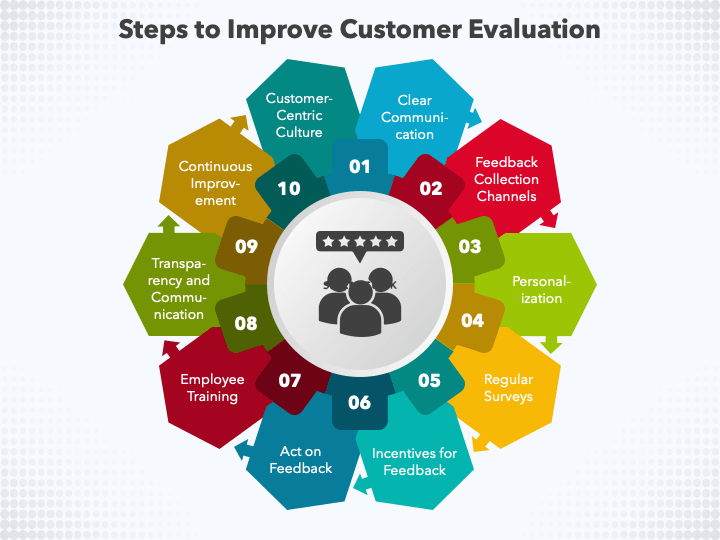 Steps to Improve Customer Evaluation

01
Clear Communication

02
Feedback Collection Channels

03
Personalization

04
Regular Surveys

05
Incentives for Feedback

06
Act on Feedback

07
Employee Training

08
Transparency and Communication

09
Continuous Improvement

10
Customer-Centric Culture